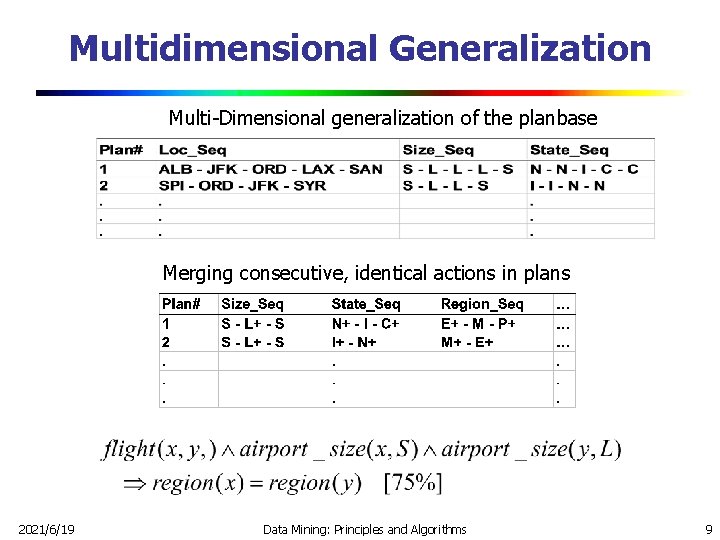 Multidimensional Generalization

Multi-Dimensional generalization of the planbase

| Plan# | Loc_Seq | Size_Seq | State_Seq |
|---|---|---|---|
| 1 | ALB - JFK - ORD - LAX - SAN | S - L - L - L - S | N - N - I - C - C |
| 2 | SPI - ORD - JFK - SYR | S - L - L - S | I - I - N - N |
| . | . |  | . |
| . | . |  | . |
| . | . |  | . |

Merging consecutive, identical actions in plans

| Plan# | Size_Seq | State_Seq | Region_Seq | ... |
|---|---|---|---|---|
| 1 | S - L+ - S | N+ - I - C+ | E+ - M - P+ | ... |
| 2 | S - L+ - S | I+ - N+ | M+ - E+ | ... |
| . |  | . |  | . |
| . |  | . |  | . |
| . |  | . |  | . |

$flight(x, y,) \wedge airport\_size(x, S) \wedge airport\_size(y, L)$
$\Rightarrow region(x) = region(y) \quad [75\%]$

2021/6/19 Data Mining: Principles and Algorithms 9